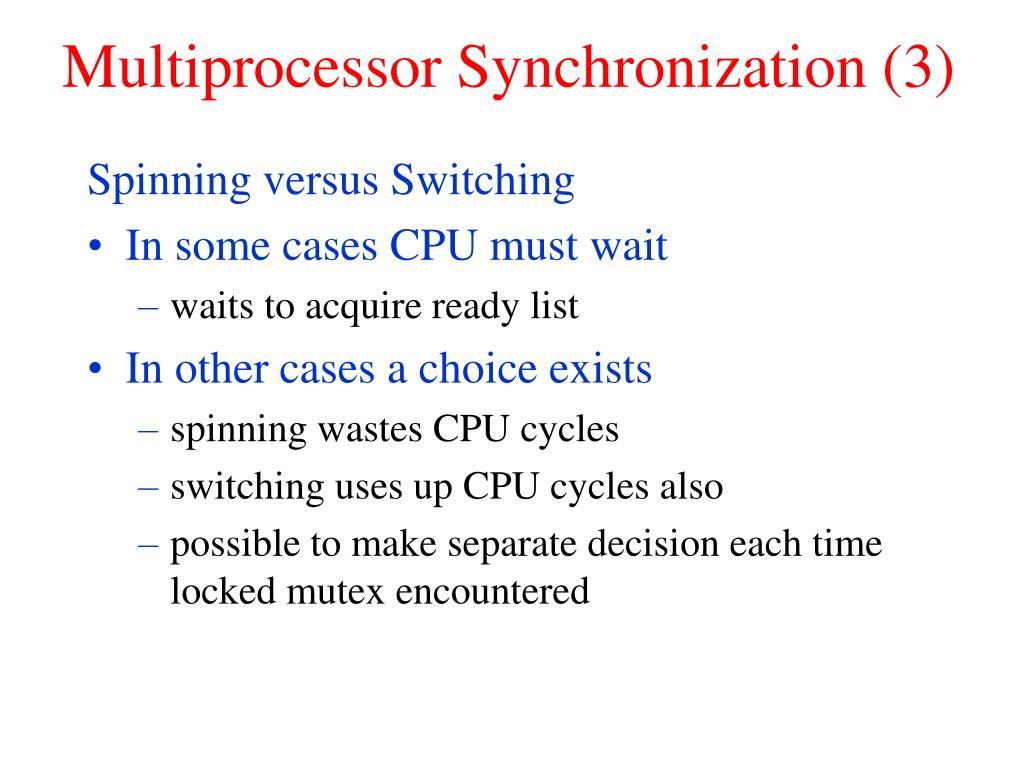 Multiprocessor Synchronization (3)

Spinning versus Switching

• In some cases CPU must wait
 – waits to acquire ready list
• In other cases a choice exists
 – spinning wastes CPU cycles
 – switching uses up CPU cycles also
 – possible to make separate decision each time locked mutex encountered